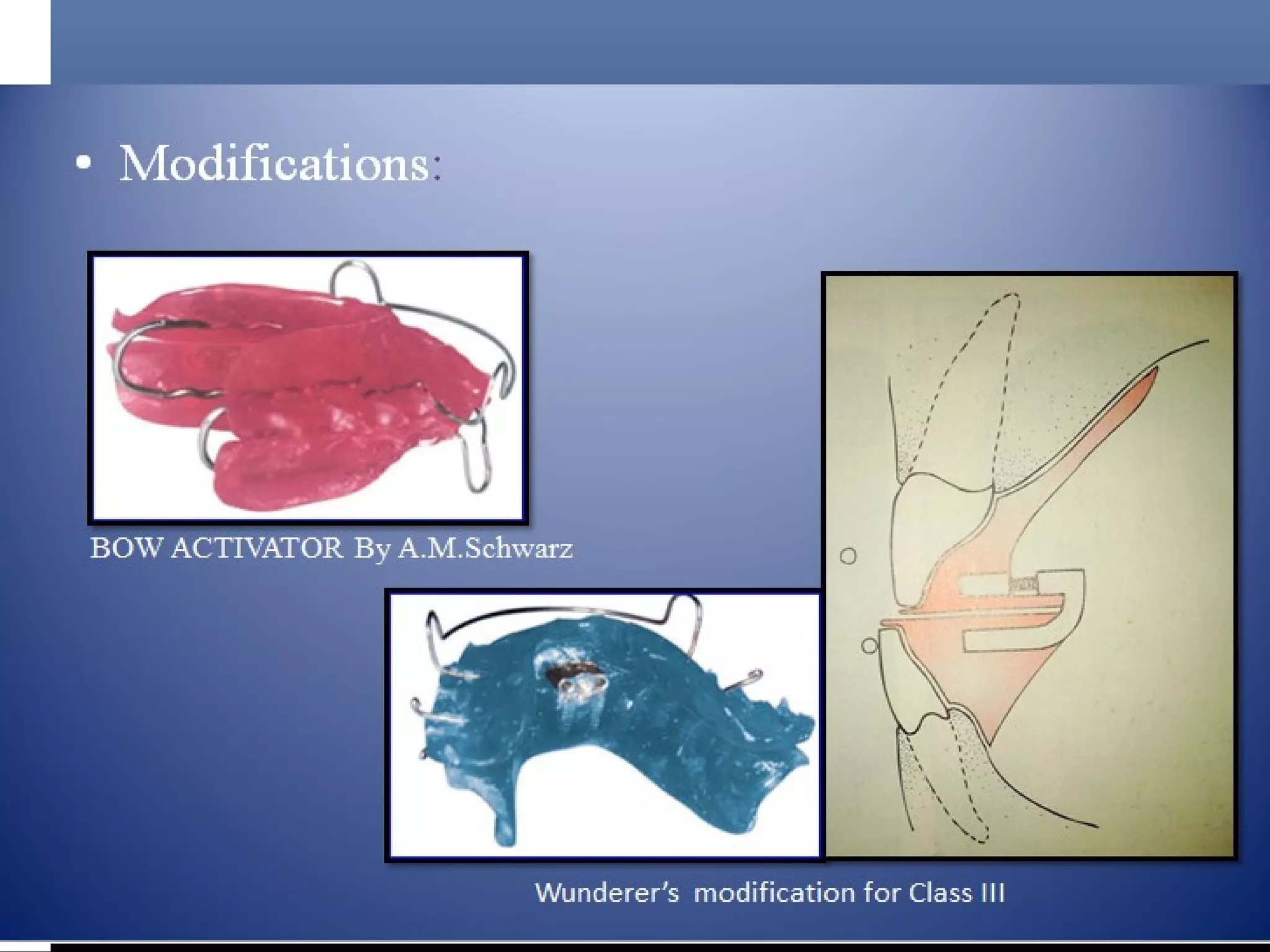 • Modifications:

BOW ACTIVATOR By A.M.Schwarz

Wunderer's modification for Class III